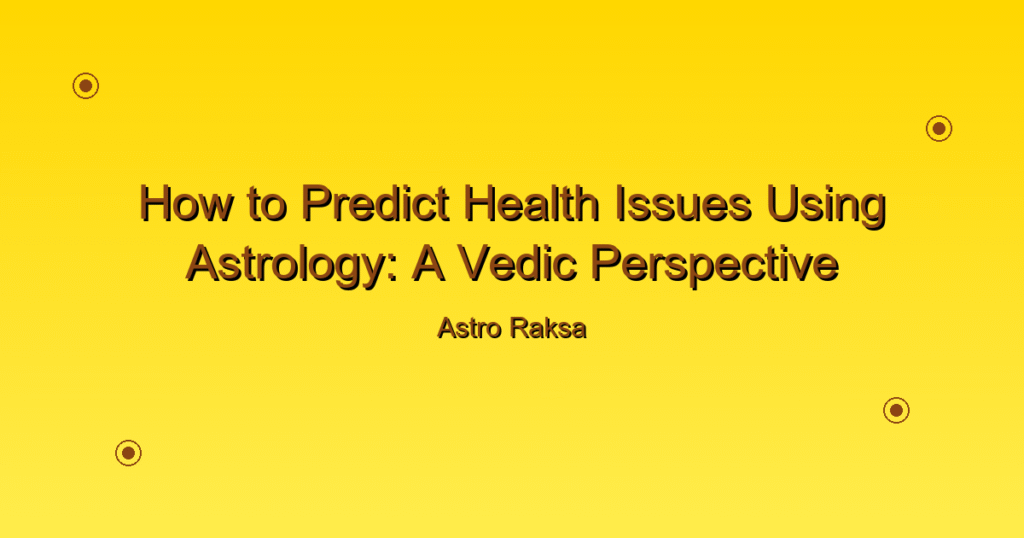 How to Predict Health Issues Using Astrology: A Vedic Perspective

Astro Raksa